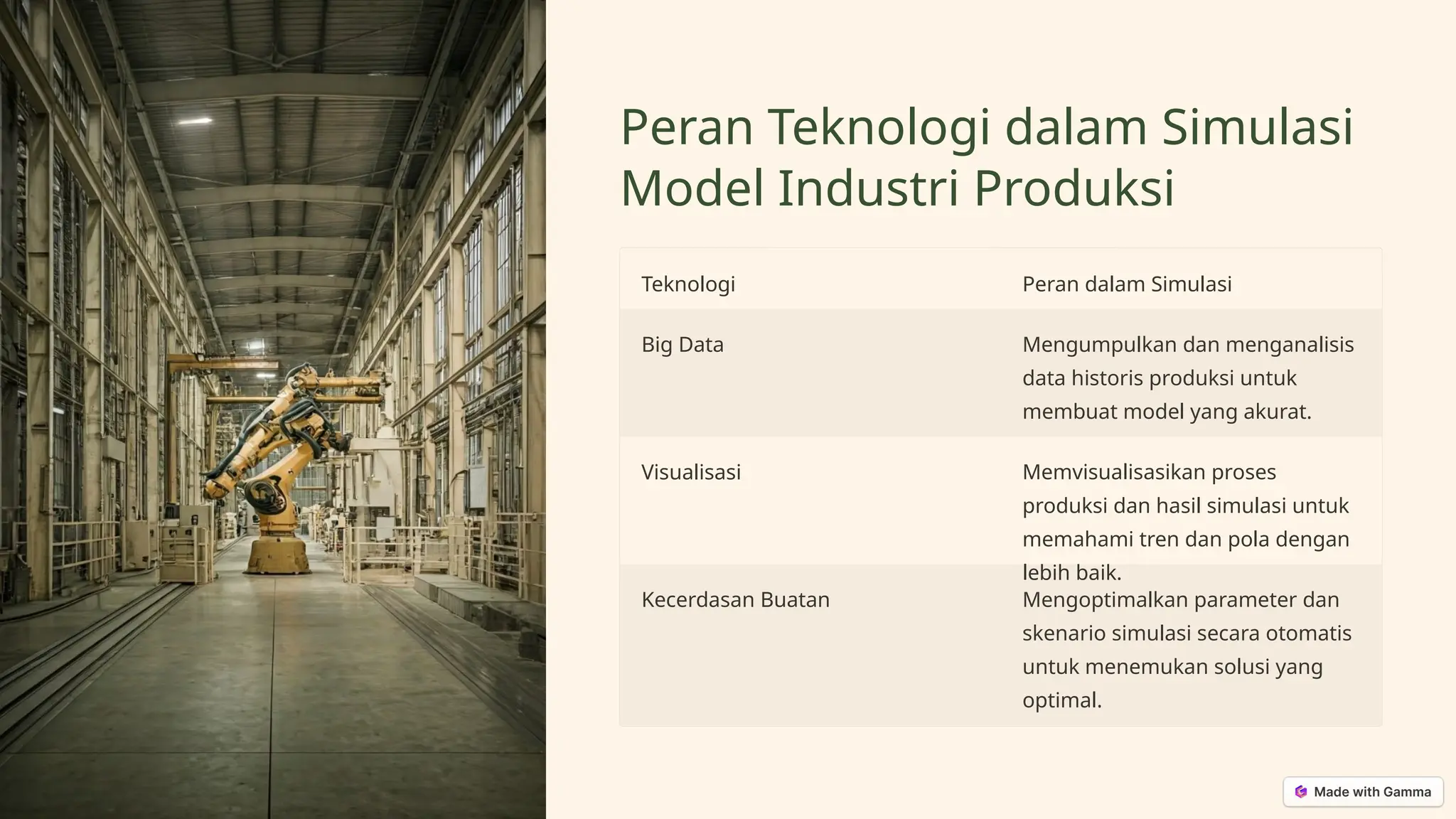 Peran Teknologi dalam Simulasi Model Industri Produksi

| Teknologi | Peran dalam Simulasi |
|---|---|
| Big Data | Mengumpulkan dan menganalisis data historis produksi untuk membuat model yang akurat. |
| Visualisasi | Memvisualisasikan proses produksi dan hasil simulasi untuk memahami tren dan pola dengan lebih baik. |
| Kecerdasan Buatan | Mengoptimalkan parameter dan skenario simulasi secara otomatis untuk menemukan solusi yang optimal. |

Made with Gamma